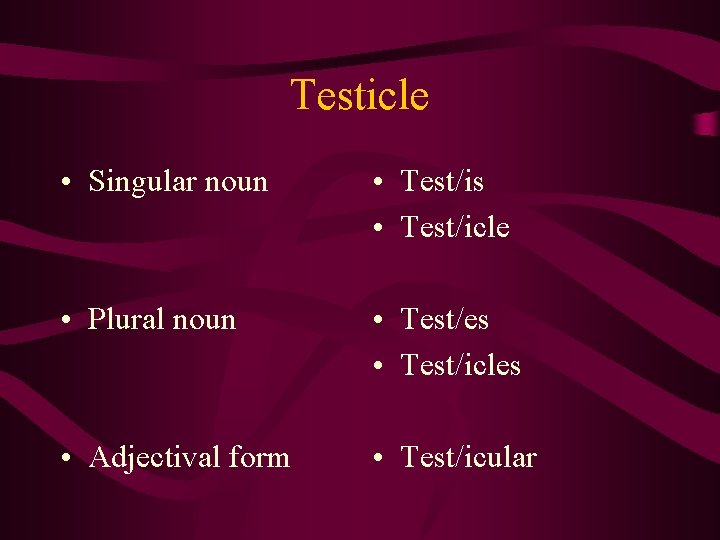 Testicle

• Singular noun

• Plural noun

• Adjectival form

• Test/is
• Test/icle

• Test/es
• Test/icles

• Test/icular